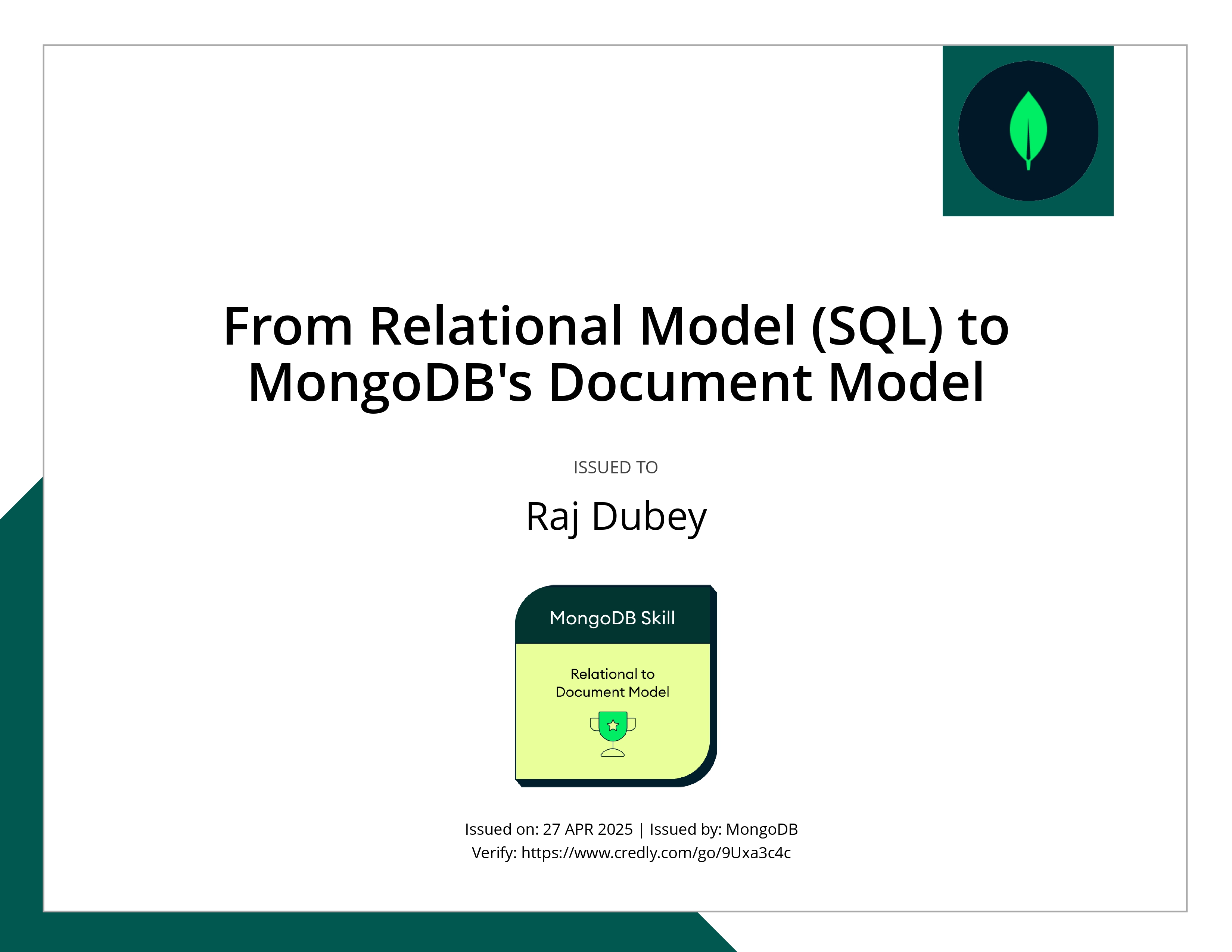 From Relational Model (SQL) to MongoDB's Document Model

ISSUED TO

Raj Dubey

MongoDB Skill

Relational to Document Model

Issued on: 27 APR 2025 | Issued by: MongoDB
Verify: https://www.credly.com/go/9Uxa3c4c